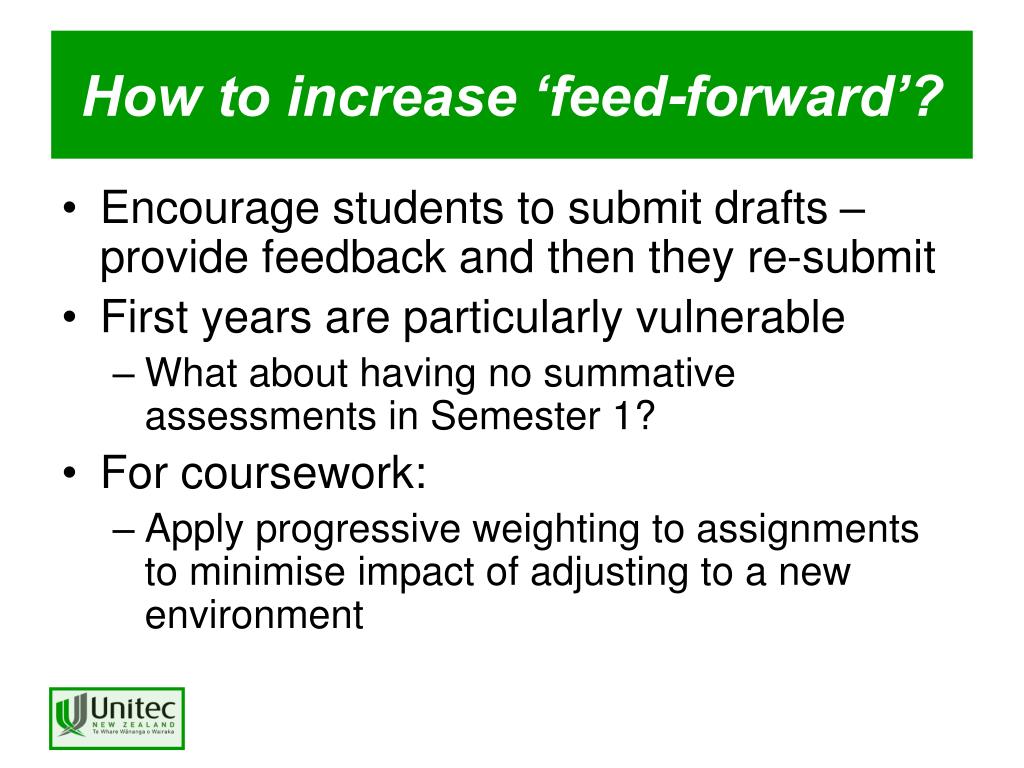 How to increase ‘feed-forward’?

• Encourage students to submit drafts – provide feedback and then they re-submit
• First years are particularly vulnerable
– What about having no summative assessments in Semester 1?
• For coursework:
– Apply progressive weighting to assignments to minimise impact of adjusting to a new environment

Unitec
NEW ZEALAND
Te Whare Wānanga o Wairaka